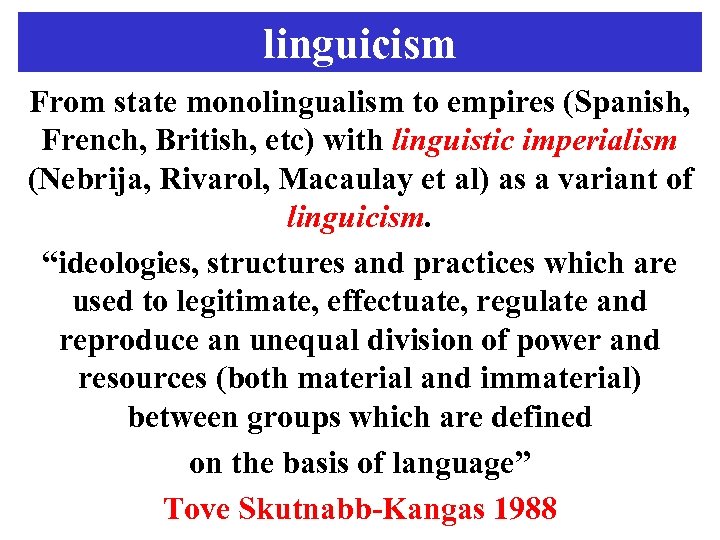 linguicism

From state monolingualism to empires (Spanish, French, British, etc) with linguistic imperialism (Nebrija, Rivarol, Macaulay et al) as a variant of linguicism.

“ideologies, structures and practices which are used to legitimate, effectuate, regulate and reproduce an unequal division of power and resources (both material and immaterial) between groups which are defined

on the basis of language”

Tove Skutnabb-Kangas 1988